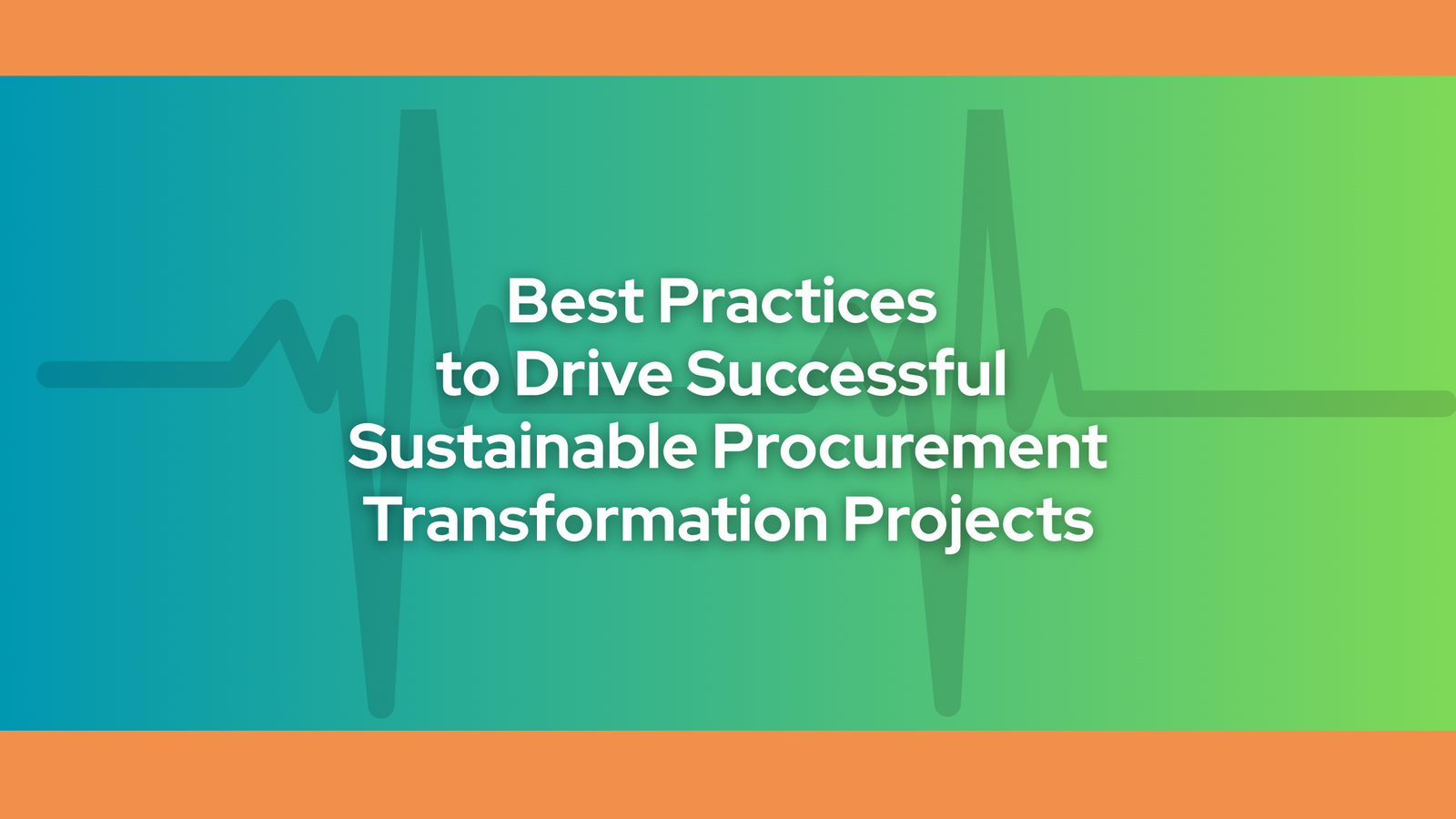 Best Practices to Drive Successful Sustainable Procurement Transformation Projects